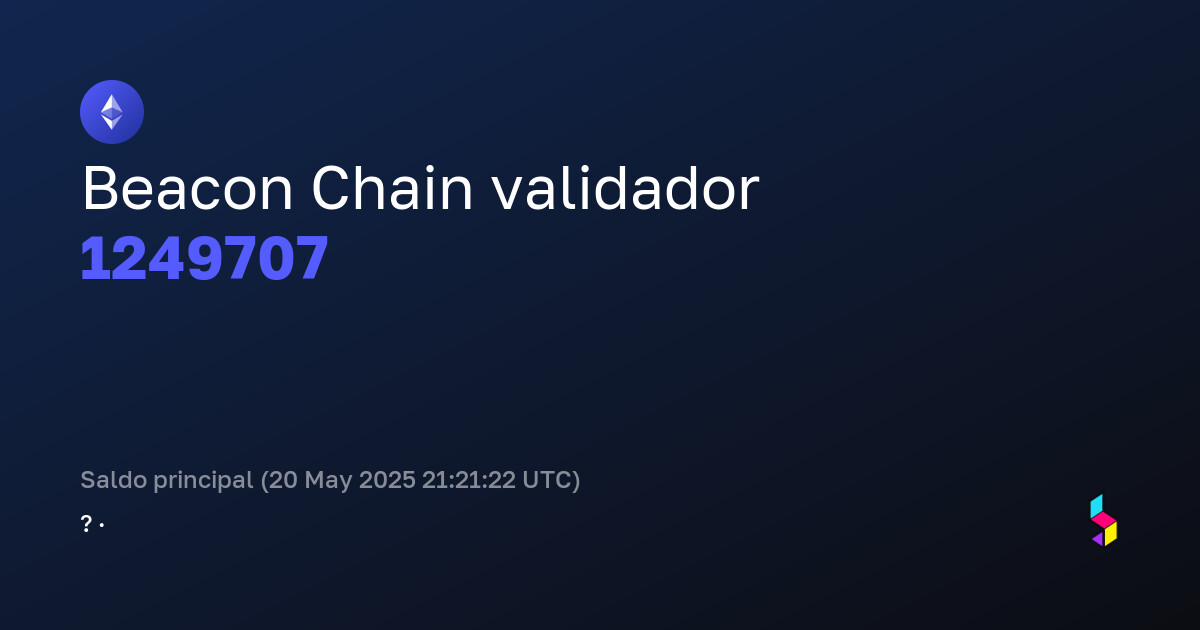 Beacon Chain validador
1249707

Saldo principal (20 May 2025 21:21:22 UTC)
? ·